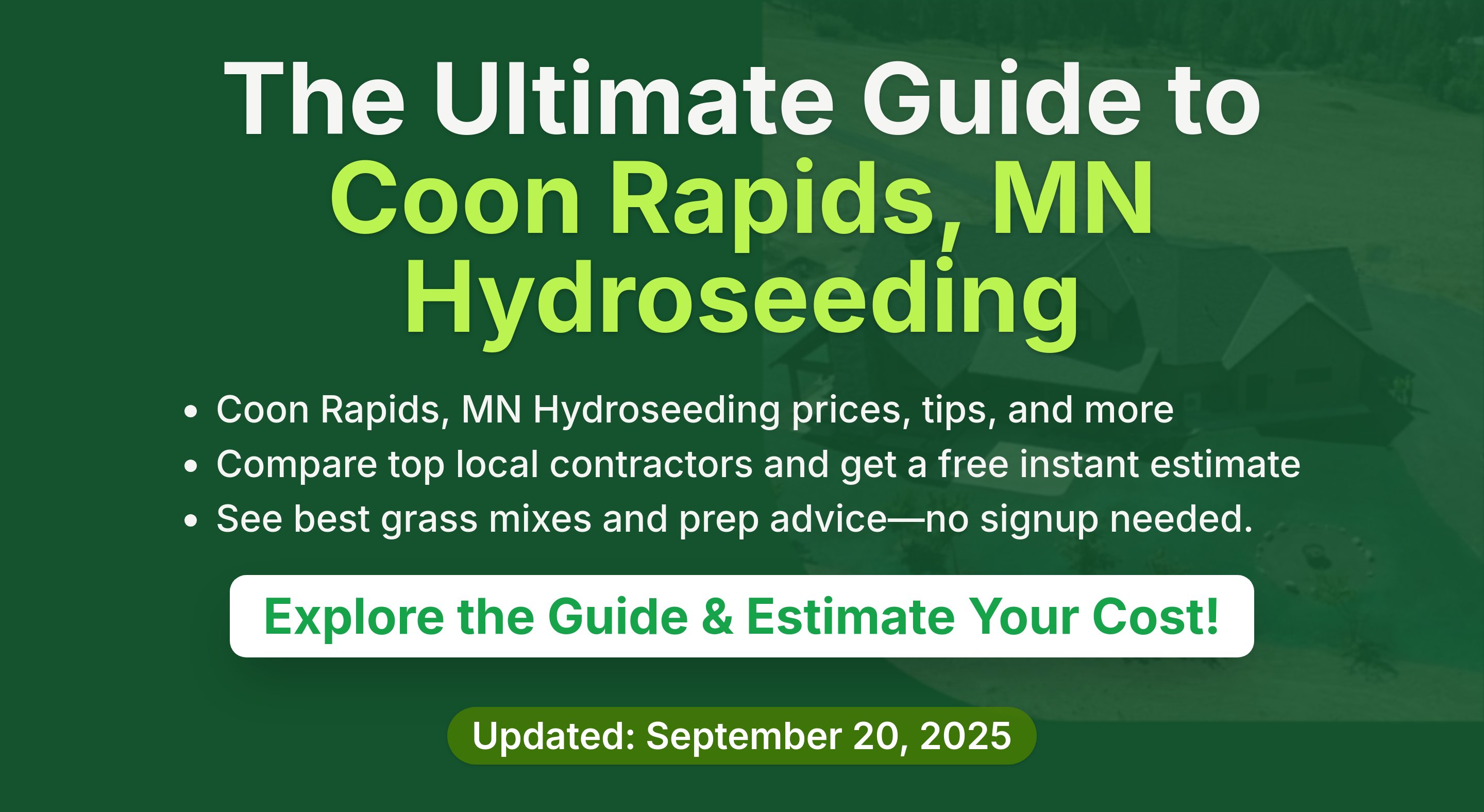 The Ultimate Guide to
Coon Rapids, MN
Hydroseeding

• Coon Rapids, MN Hydroseeding prices, tips, and more
• Compare top local contractors and get a free instant estimate
• See best grass mixes and prep advice—no signup needed.

Explore the Guide & Estimate Your Cost!

Updated: September 20, 2025